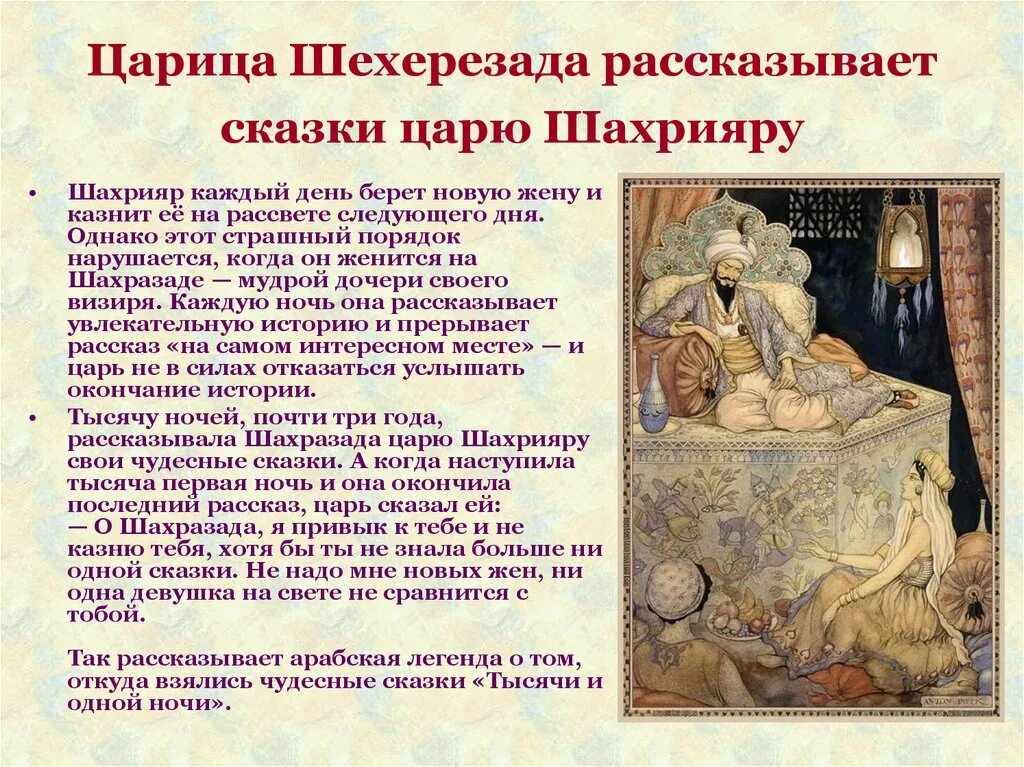 Царица Шехерезада рассказывает сказки царю Шахрияру

• Шахрияр каждый день берет новую жену и казнит её на рассвете следующего дня. Однако этот страшный порядок нарушается, когда он женится на Шахразаде — мудрой дочери своего визиря. Каждую ночь она рассказывает увлекательную историю и прерывает рассказ «на самом интересном месте» — и царь не в силах отказаться услышать окончание истории.

• Тысячу ночей, почти три года, рассказывала Шахразада царю Шахрияру свои чудесные сказки. А когда наступила тысяча первая ночь и она окончила последний рассказ, царь сказал ей:
— О Шахразада, я привык к тебе и не казню тебя, хотя бы ты не знала больше ни одной сказки. Не надо мне новых жен, ни одна девушка на свете не сравнится с тобой.

Так рассказывает арабская легенда о том, откуда взялись чудесные сказки «Тысячи и одной ночи».

ANTON PIECK